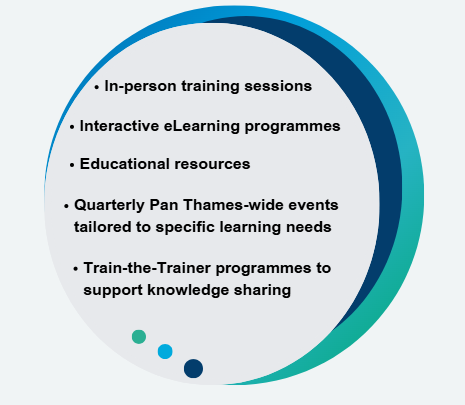 • In-person training sessions

• Interactive eLearning programmes

• Educational resources

• Quarterly Pan Thames-wide events tailored to specific learning needs

• Train-the-Trainer programmes to support knowledge sharing